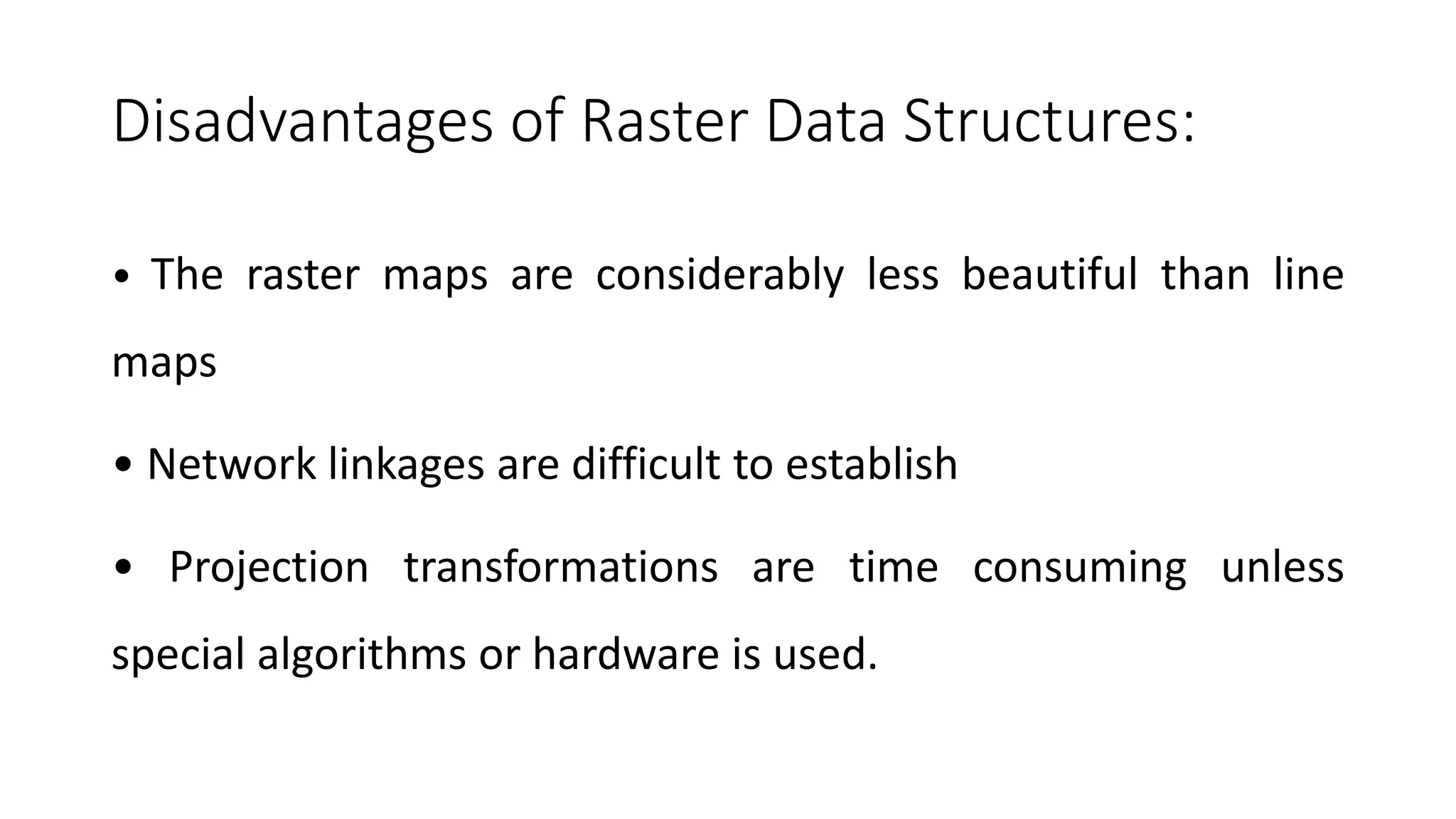 Disadvantages of Raster Data Structures:

• The raster maps are considerably less beautiful than line maps

• Network linkages are difficult to establish

• Projection transformations are time consuming unless special algorithms or hardware is used.